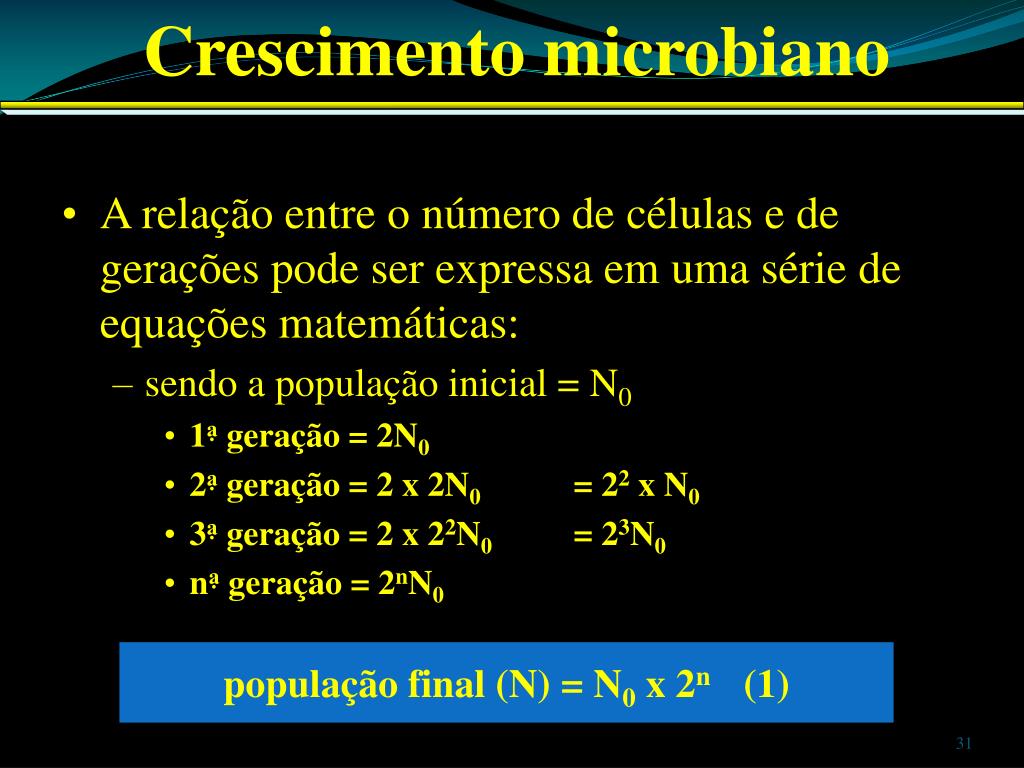 Crescimento microbiano

• A relação entre o número de células e de gerações pode ser expressa em uma série de equações matemáticas:

– sendo a população inicial = $N_0$

• 1ª geração = $2N_0$

• 2ª geração = 2 x $2N_0$ = $2^2$ x $N_0$

• 3ª geração = 2 x $2^2N_0$ = $2^3N_0$

• nª geração = $2^nN_0$

população final (N) = $N_0$ x $2^n$ (1)

31